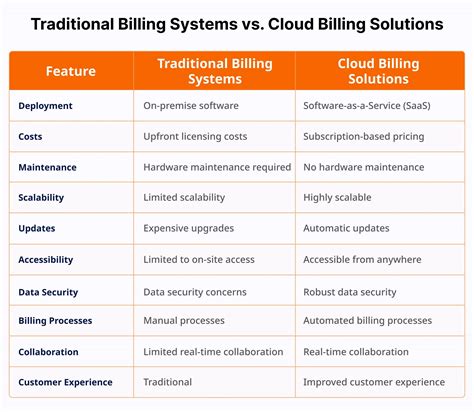 Traditional Billing Systems vs. Cloud Billing Solutions

| Feature | Traditional Billing Systems | Cloud Billing Solutions |
|---|---|---|
| Deployment | On-premise software | Software-as-a-Service (SaaS) |
| Costs | Upfront licensing costs | Subscription-based pricing |
| Maintenance | Hardware maintenance required | No hardware maintenance |
| Scalability | Limited scalability | Highly scalable |
| Updates | Expensive upgrades | Automatic updates |
| Accessibility | Limited to on-site access | Accessible from anywhere |
| Data Security | Data security concerns | Robust data security |
| Billing Processes | Manual processes | Automated billing processes |
| Collaboration | Limited real-time collaboration | Real-time collaboration |
| Customer Experience | Traditional | Improved customer experience |